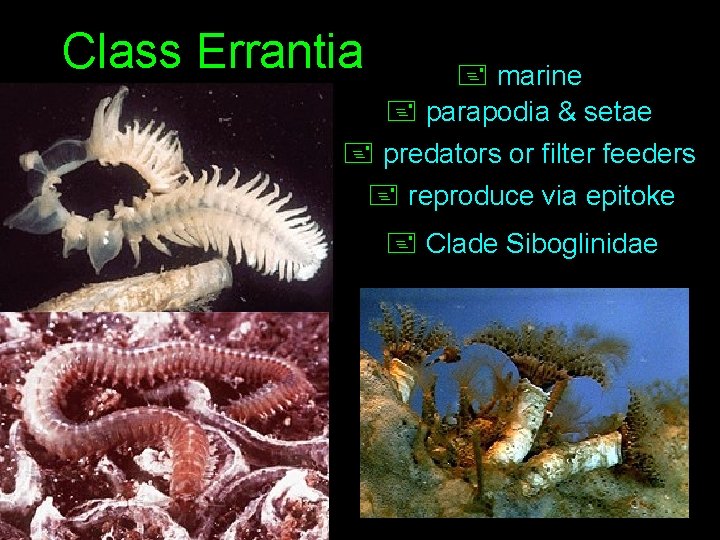 Class Errantia

marine

parapodia & setae

predators or filter feeders

reproduce via epitoke

Clade Siboglinidae